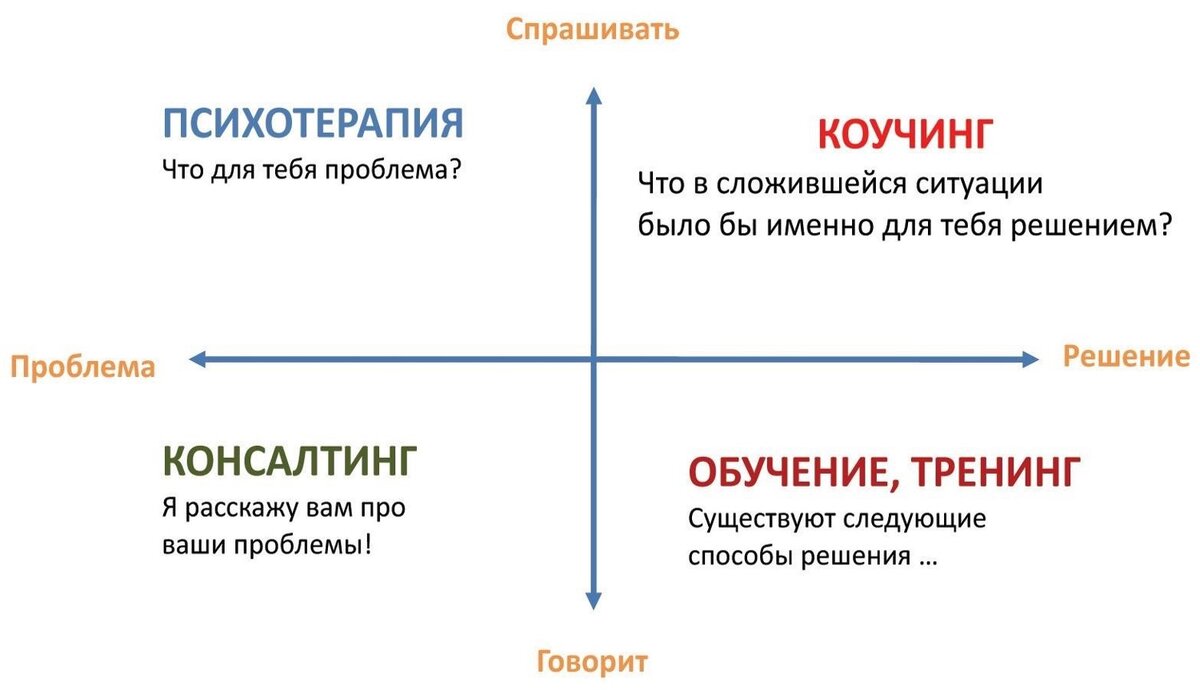 Спрашивать

ПСИХОТЕРАПИЯ
Что для тебя проблема?

КОУЧИНГ
Что в сложившейся ситуации было бы именно для тебя решением?

Проблема

Решение

КОНСАЛТИНГ
Я расскажу вам про ваши проблемы!

ОБУЧЕНИЕ, ТРЕНИНГ
Существуют следующие способы решения …

Говорит